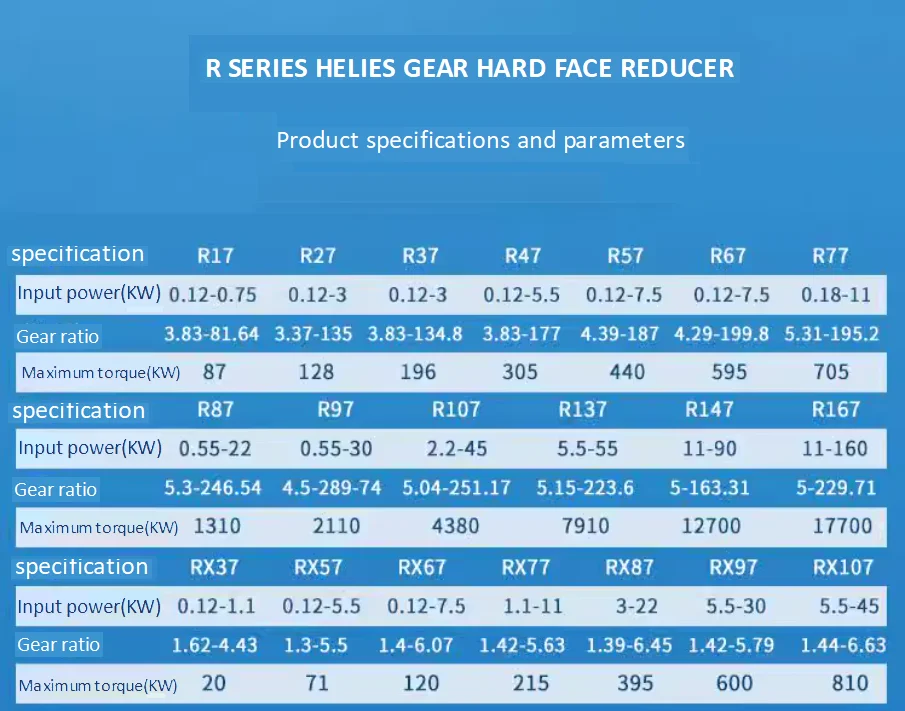 R SERIES HELIES GEAR HARD FACE REDUCER

Product specifications and parameters

| specitication | R17 | R27 | R37 | R47 | R57 | R67 | R77 |
|---|---|---|---|---|---|---|---|
| Input power(KW) | 0.12-0.75 | 0.12-3 | 0.12-3 | 0.12-5.5 | 0.12-7.5 | 0.12-7.5 | 0.18-11 |
| Gear ratio | 3.83-81.64 | 3.37-135 | 3.83-134.8 | 3.83-177 | 4.39-187 | 4.29-199.8 | 5.31-195.2 |
| Maximum torque(KW) | 87 | 128 | 196 | 305 | 440 | 595 | 705 |

| specitication | R87 | R97 | R107 | R137 | R147 | R167 |
|---|---|---|---|---|---|---|
| Input power(KW) | 0.55-22 | 0.55-30 | 2.2-45 | 5.5-55 | 11-90 | 11-160 |
| Gear ratio | 5.3-246.54 | 4.5-289-74 | 5.04-251.17 | 5.15-223.6 | 5-163.31 | 5-229.71 |
| Maximum torque(KW) | 1310 | 2110 | 4380 | 7910 | 12700 | 17700 |

| specitication | RX37 | RX57 | RX67 | RX77 | RX87 | RX97 | RX107 |
|---|---|---|---|---|---|---|---|
| Input power(KW) | 0.12-1.1 | 0.12-5.5 | 0.12-7.5 | 1.1-11 | 3-22 | 5.5-30 | 5.5-45 |
| Gear ratio | 1.62-4.43 | 1.3-5.5 | 1.4-6.07 | 1.42-5.63 | 1.39-6.45 | 1.42-5.79 | 1.44-6.63 |
| Maximum torque(KW) | 20 | 71 | 120 | 215 | 395 | 600 | 810 |